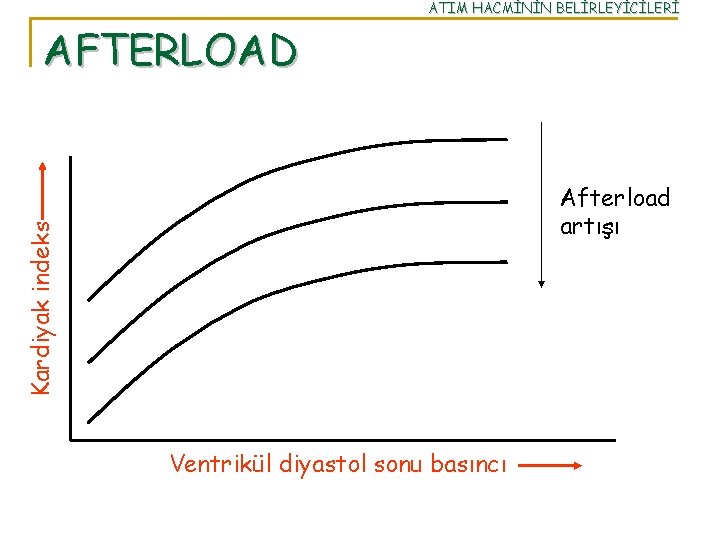 ATIM HACMİNİN BELİRLEYİCİLERİ

AFTERLOAD

Kardiyak indeks

Afterload artışı

Ventrikül diyastol sonu basıncı